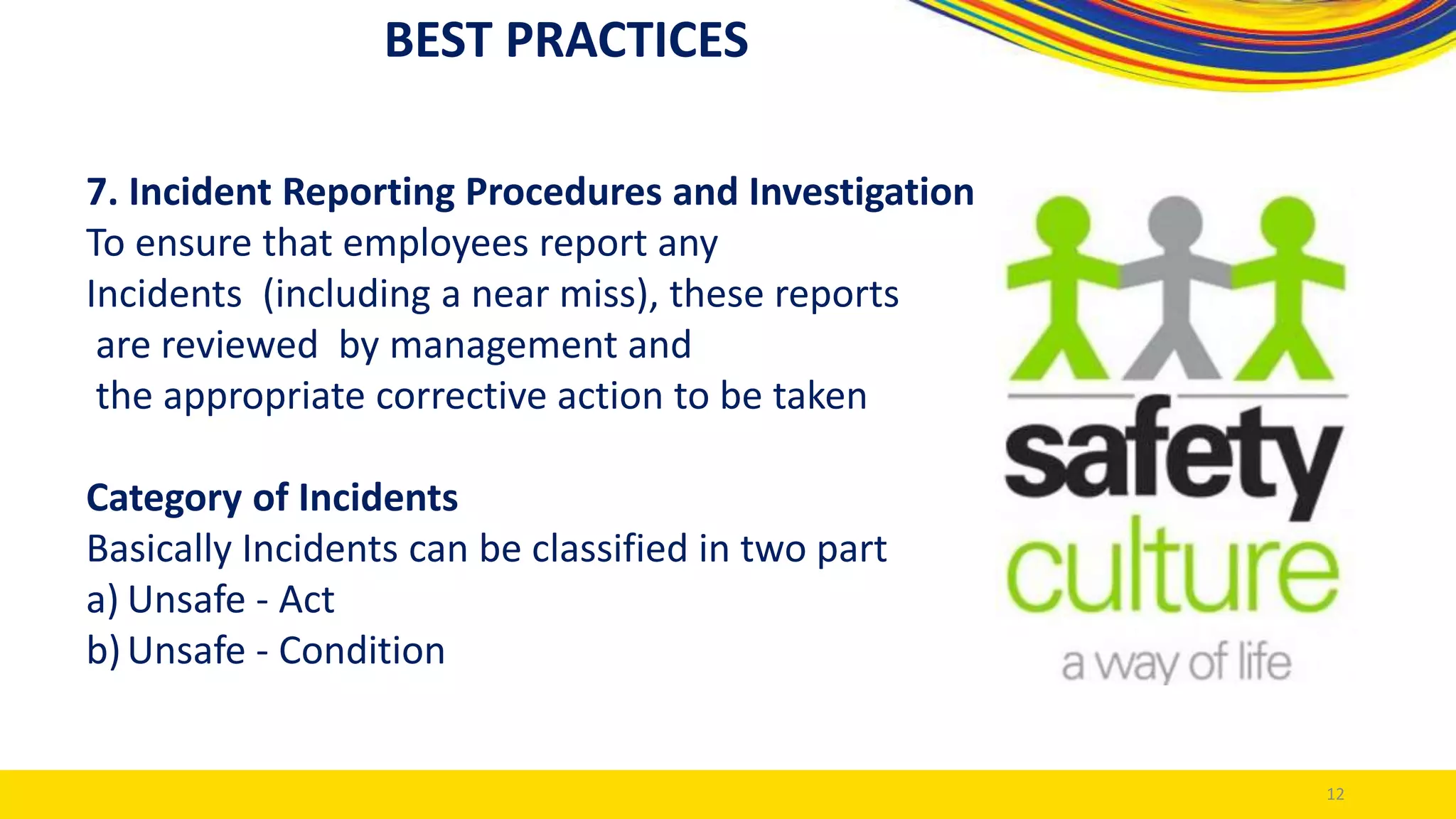 BEST PRACTICES

7. Incident Reporting Procedures and Investigation
To ensure that employees report any Incidents (including a near miss), these reports are reviewed by management and the appropriate corrective action to be taken

Category of Incidents
Basically Incidents can be classified in two part
a) Unsafe - Act
b) Unsafe - Condition

safety
culture
a way of life

12